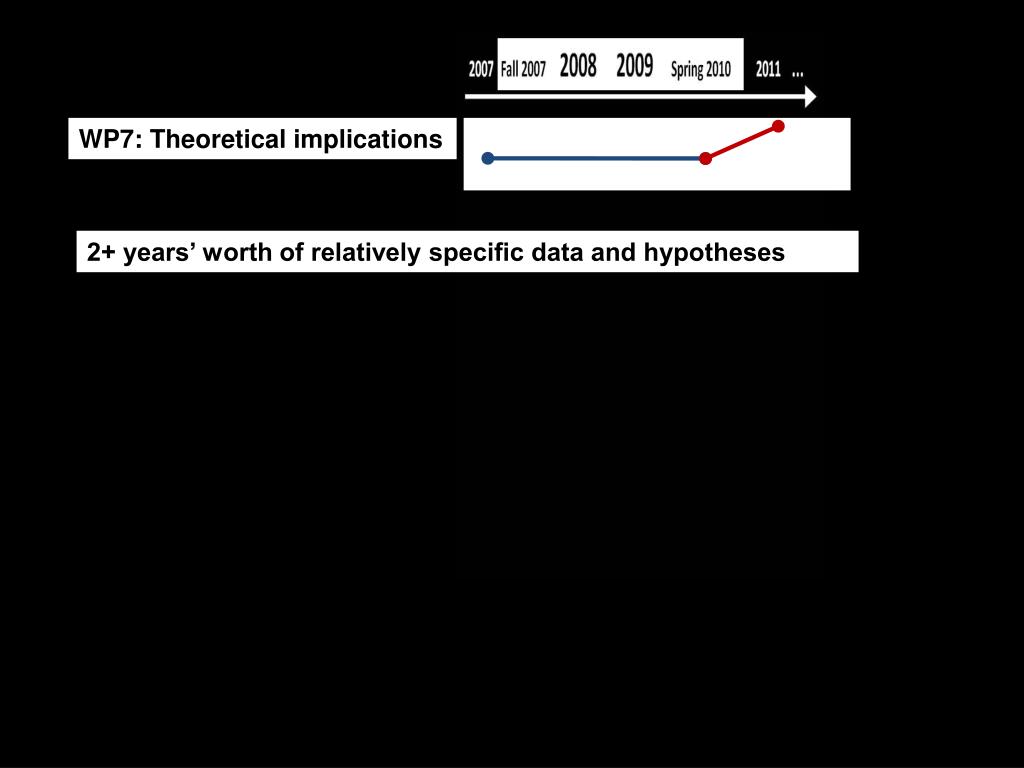 2007 Fall 2007 2008 2009 Spring 2010 2011 ...

WP7: Theoretical implications

2+ years’ worth of relatively specific data and hypotheses